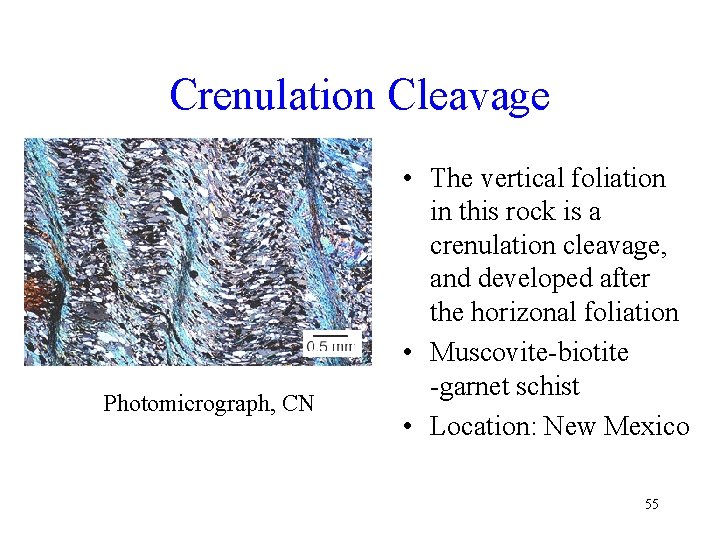 Crenulation Cleavage

0.5 mm

Photomicrograph, CN

• The vertical foliation in this rock is a crenulation cleavage, and developed after the horizonal foliation
• Muscovite-biotite -garnet schist
• Location: New Mexico

55